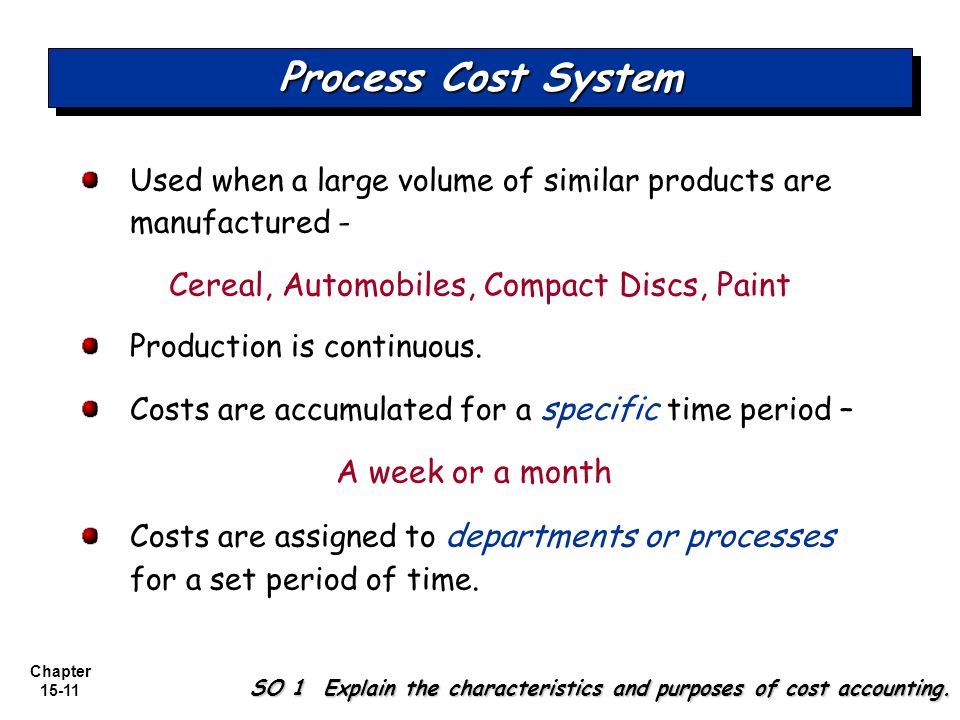 Process Cost System

Used when a large volume of similar products are manufactured -

Cereal, Automobiles, Compact Discs, Paint

Production is continuous.

Costs are accumulated for a specific time period –

A week or a month

Costs are assigned to departments or processes for a set period of time.

Chapter 15-11

SO 1 Explain the characteristics and purposes of cost accounting.